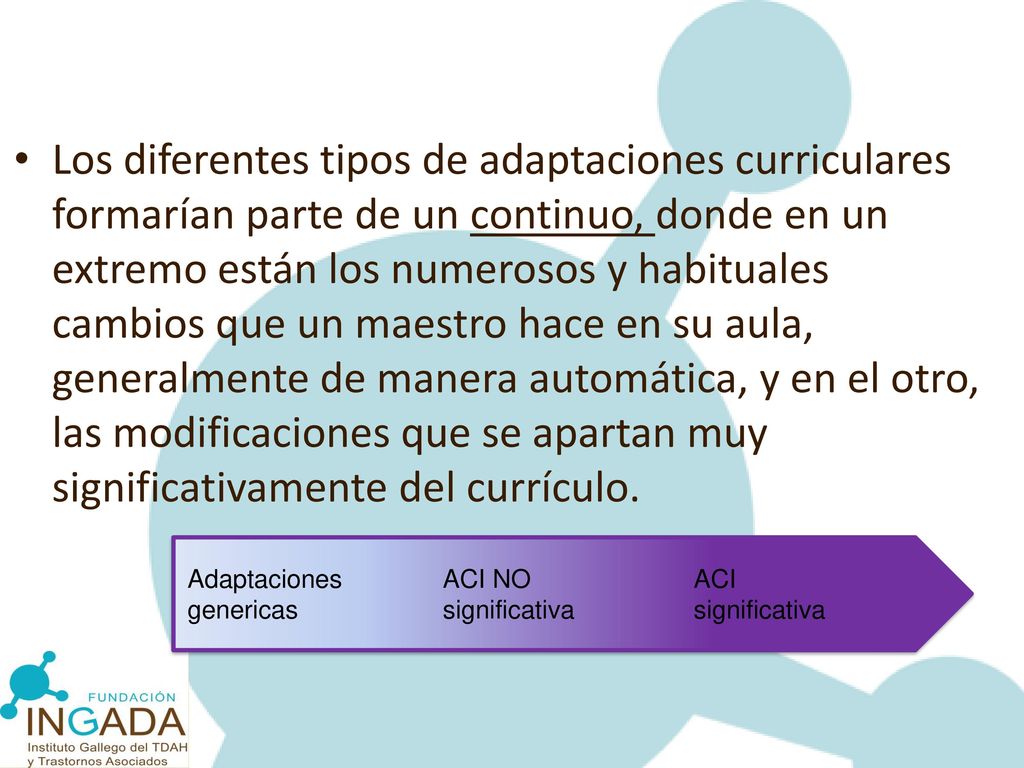 • Los diferentes tipos de adaptaciones curriculares formarían parte de un continuo, donde en un extremo están los numerosos y habituales cambios que un maestro hace en su aula, generalmente de manera automática, y en el otro, las modificaciones que se apartan muy significativamente del currículo.

Adaptaciones genericas

ACI NO significativa

ACI significativa

FUNDACIÓN
INGADA
Instituto Gallego del TDAH y Trastornos Asociados